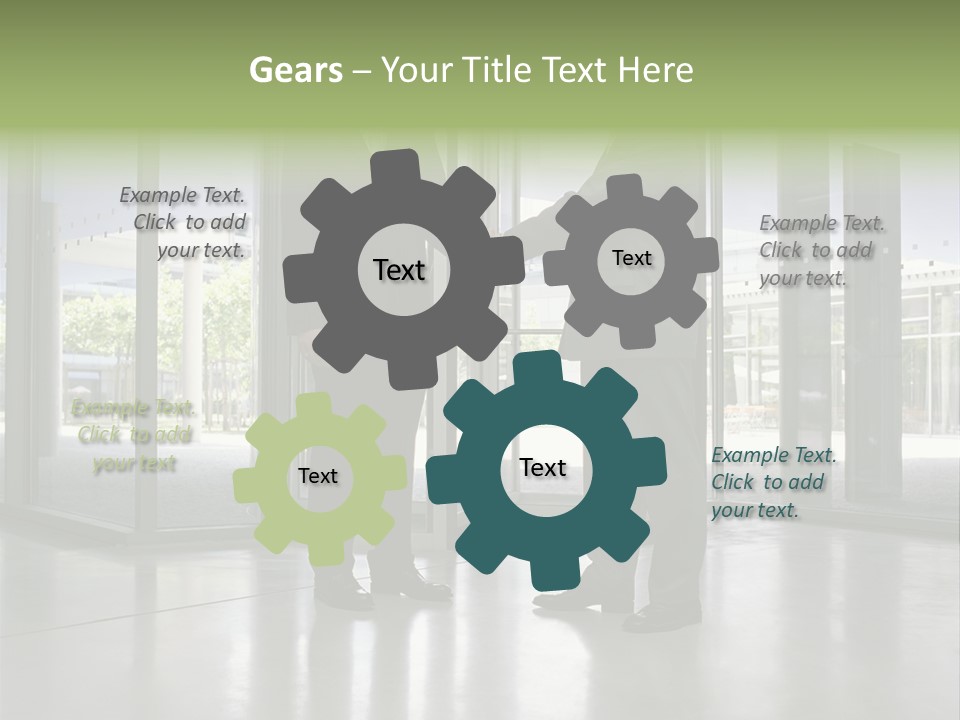 Gears – Your Title Text Here

Example Text. Click to add your text.

Text

Text

Example Text. Click to add your text.

Example Text. Click to add your text

Text

Text

Example Text. Click to add your text.